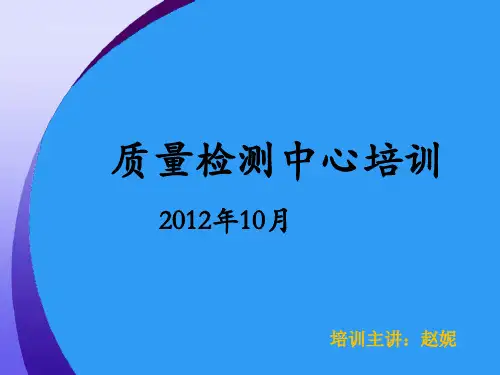 质量检测中心培训

2012年10月

培训主讲：赵妮